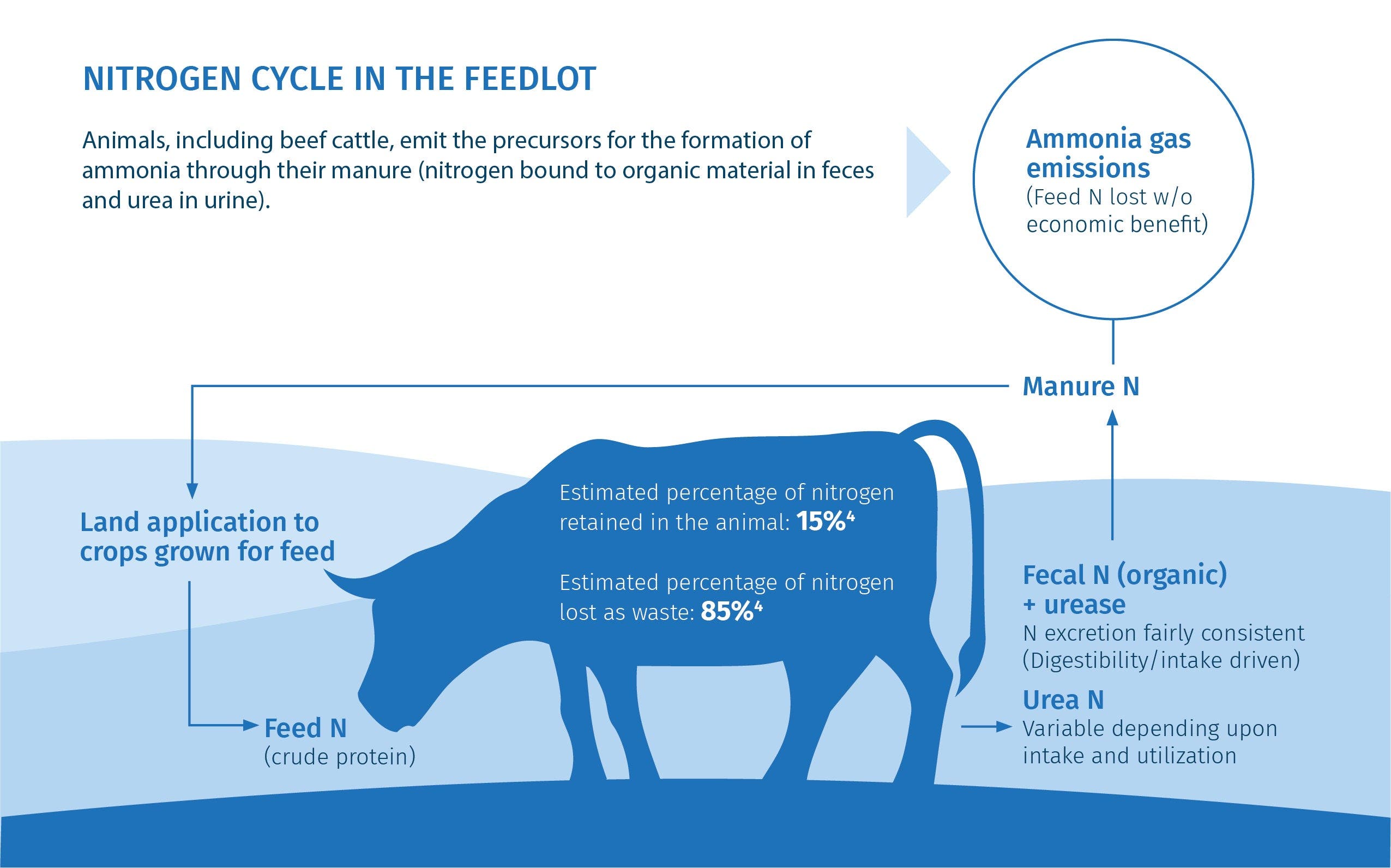 NITROGEN CYCLE IN THE FEEDLOT

Animals, including beef cattle, emit the precursors for the formation of ammonia through their manure (nitrogen bound to organic material in feces and urea in urine).

Ammonia gas emissions
(Feed N lost w/o economic benefit)

Manure N

Land application to crops grown for feed

Estimated percentage of nitrogen retained in the animal: 15%$^4$

Estimated percentage of nitrogen lost as waste: 85%$^4$

Fecal N (organic) + urease
N excretion fairly consistent (Digestibility/intake driven)

Urea N
Variable depending upon intake and utilization

Feed N
(crude protein)